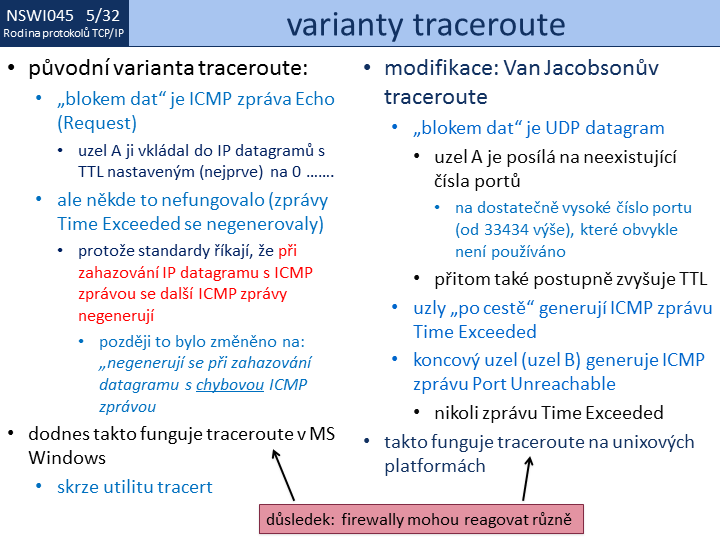 NSWI045 5/32
Rodina protokolů TCP/IP

varianty traceroute

• původní varianta traceroute:
  • „blokem dat“ je ICMP zpráva Echo (Request)
    • uzel A ji vkládal do IP datagramů s TTL nastaveným (nejprve) na 0 …….
  • ale někde to nefungovalo (zprávy Time Exceeded se negenerovaly)
    • protože standardy říkají, že při zahazování IP datagramu s ICMP zprávou se další ICMP zprávy negenerují
      • později to bylo změněno na: „negenerují se při zahazování datagramu s chybovou ICMP zprávou
• dodnes takto funguje traceroute v MS Windows
  • skrze utilitu tracert

• modifikace: Van Jacobsonův traceroute
  • „blokem dat“ je UDP datagram
    • uzel A je posílá na neexistující čísla portů
      • na dostatečně vysoké číslo portu (od 33434 výše), které obvykle není používáno
    • přitom také postupně zvyšuje TTL
  • uzly „po cestě“ generují ICMP zprávu Time Exceeded
  • koncový uzel (uzel B) generuje ICMP zprávu Port Unreachable
    • nikoli zprávu Time Exceeded
• takto funguje traceroute na unixových platformách

důsledek: firewally mohou reagovat různě